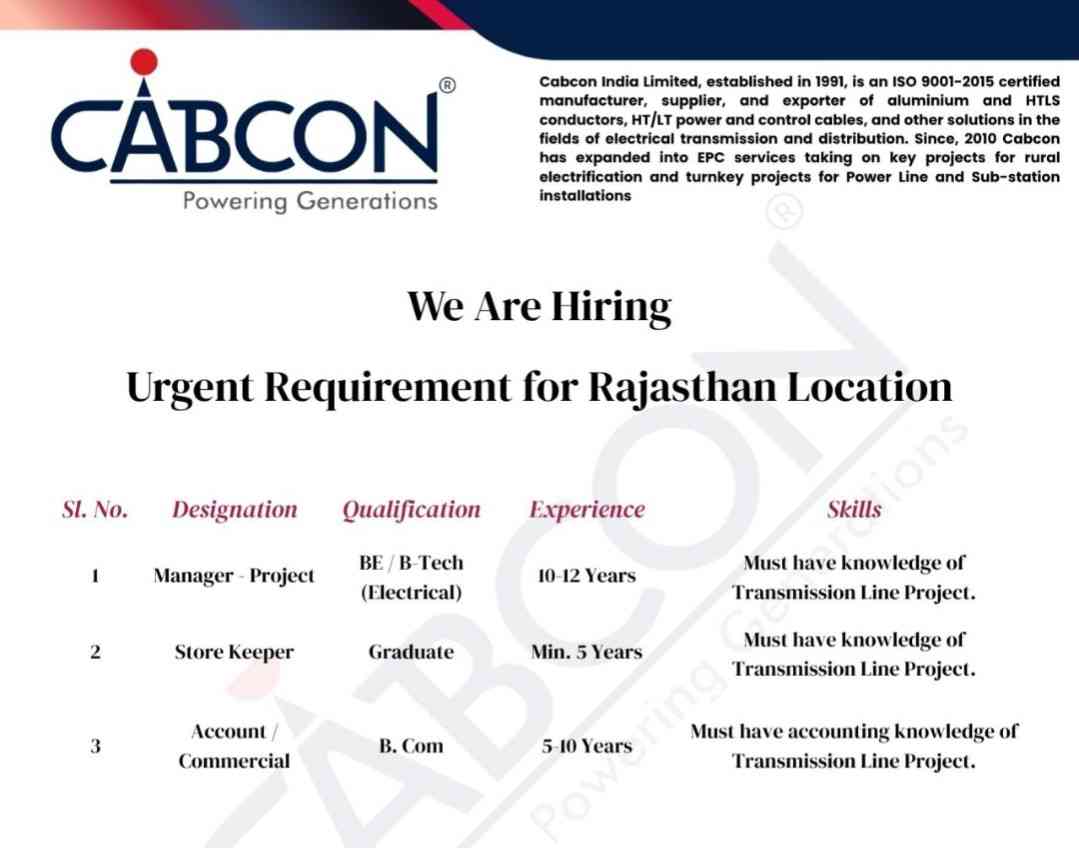 CABCON®
Powering Generations

Cabcon India Limited, established in 1991, is an ISO 9001-2015 certified manufacturer, supplier, and exporter of aluminium and HTLS conductors, HT/LT power and control cables, and other solutions in the fields of electrical transmission and distribution. Since, 2010 Cabcon has expanded into EPC services taking on key projects for rural electrification and turnkey projects for Power Line and Sub-station installations

We Are Hiring

Urgent Requirement for Rajasthan Location

| Sl. No. | Designation | Qualification | Experience | Skills |
|---|---|---|---|---|
| 1 | Manager - Project | BE / B-Tech (Electrical) | 10-12 Years | Must have knowledge of Transmission Line Project. |
| 2 | Store Keeper | Graduate | Min. 5 Years | Must have knowledge of Transmission Line Project. |
| 3 | Account / Commercial | B. Com | 5-10 Years | Must have accounting knowledge of Transmission Line Project. |

CABCON® Powering Generations